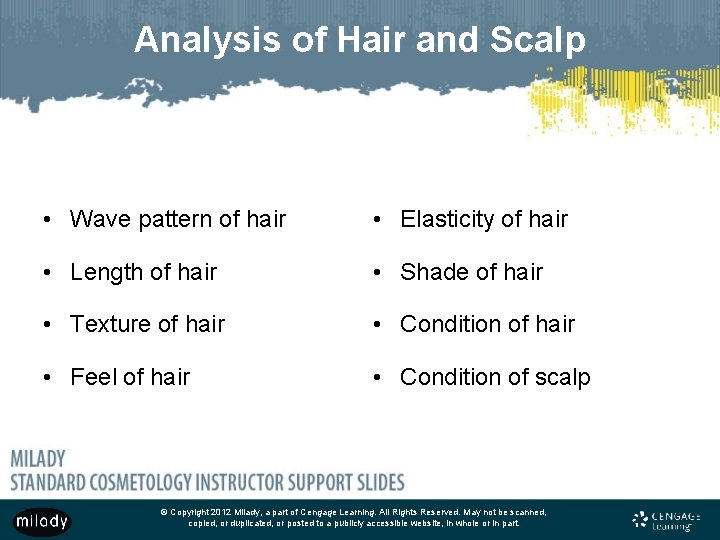 Analysis of Hair and Scalp

• Wave pattern of hair
• Length of hair
• Texture of hair
• Feel of hair

• Elasticity of hair
• Shade of hair
• Condition of hair
• Condition of scalp

MILADY
STANDARD COSMETOLOGY INSTRUCTOR SUPPORT SLIDES

milady

© Copyright 2012 Milady, a part of Cengage Learning. All Rights Reserved. May not be scanned, copied, or duplicated, or posted to a publicly accessible website, in whole or in part.

CENGAGE Learning